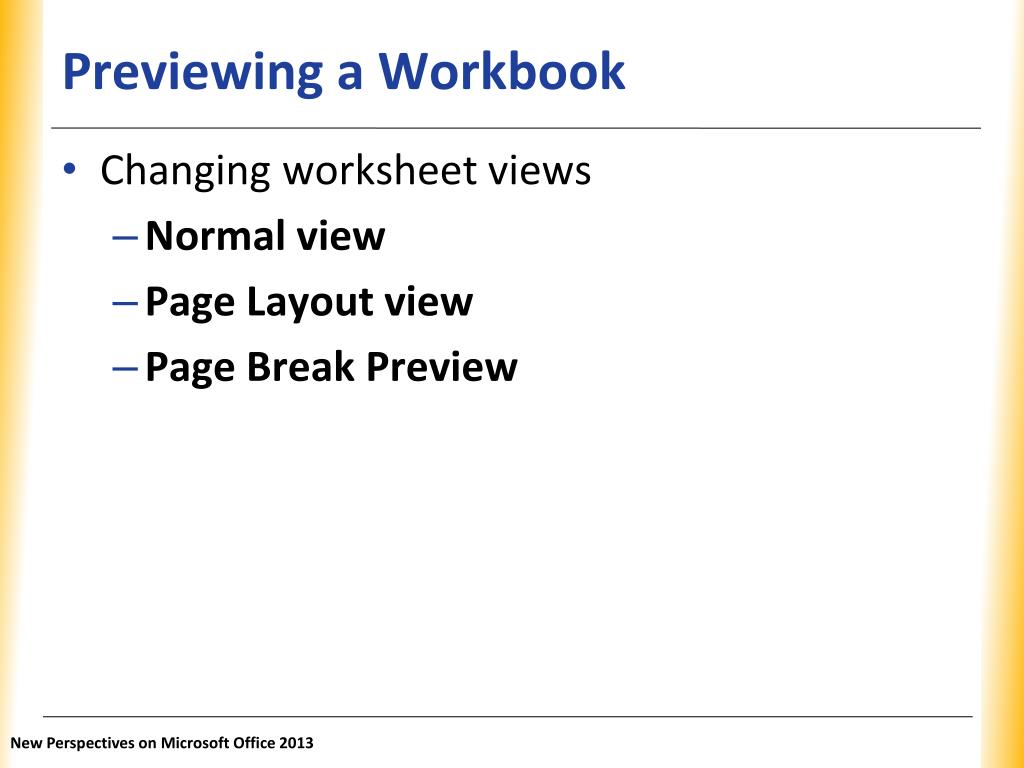 Previewing a Workbook

• Changing worksheet views
– Normal view
– Page Layout view
– Page Break Preview

New Perspectives on Microsoft Office 2013